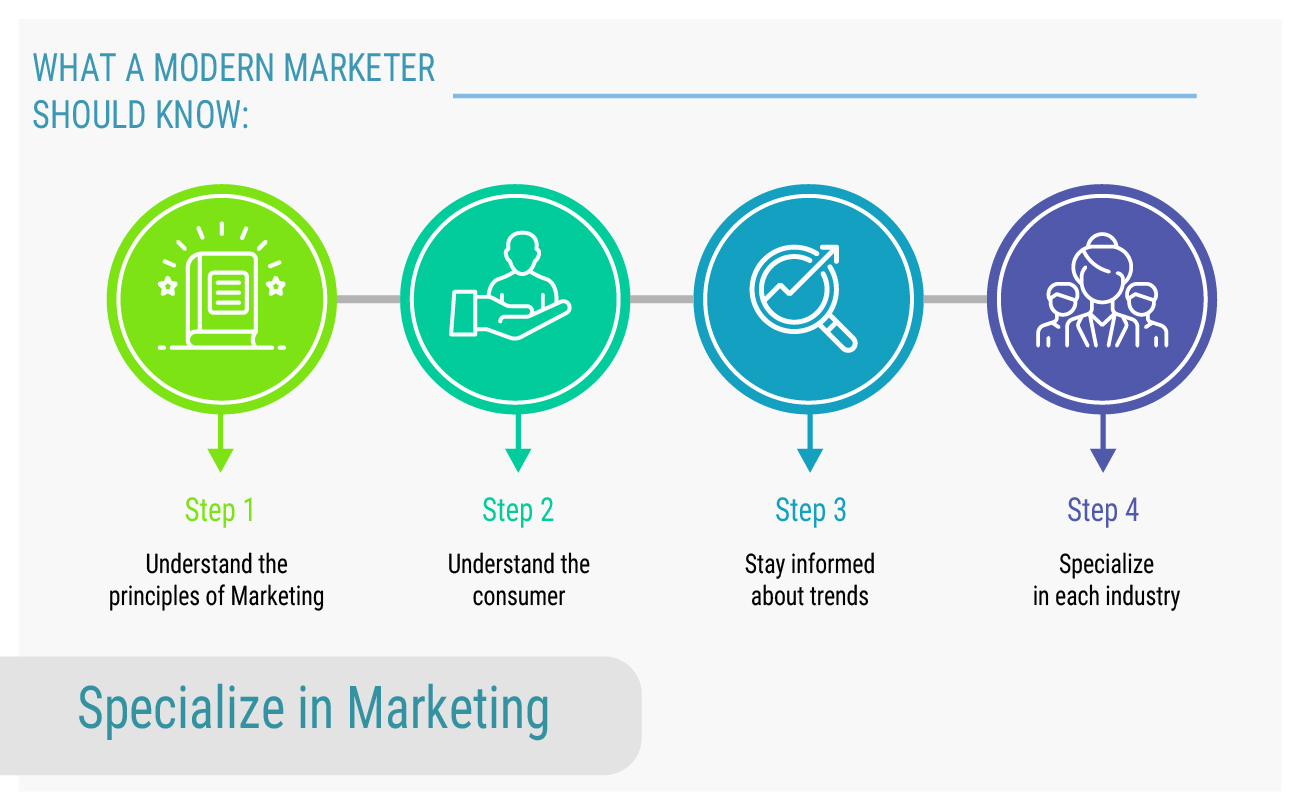 WHAT A MODERN MARKETER SHOULD KNOW:

Step 1
Understand the principles of Marketing

Step 2
Understand the consumer

Step 3
Stay informed about trends

Step 4
Specialize in each industry

Specialize in Marketing